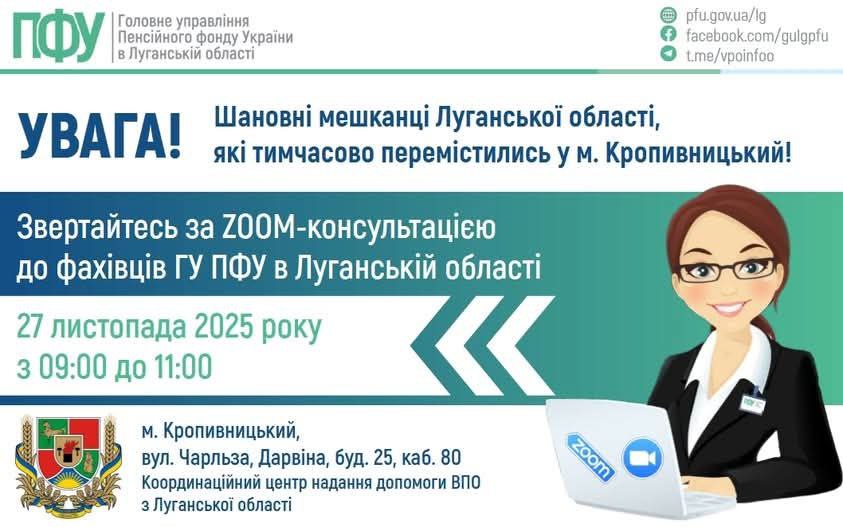 ПФУ
Головне управління Пенсійного фонду України в Луганській області

pfu.gov.ua/lg
facebook.com/gulgpfu
t.me/vpoinfoo

УВАГА!

Шановні мешканці Луганської області, які тимчасово перемістились у м. Кропивницький!

Звертайтесь за ZOOM-консультацією до фахівців ГУ ПФУ в Луганській області

27 листопада 2025 року
з 09:00 до 11:00

м. Кропивницький,
вул. Чарльза, Дарвіна, буд. 25, каб. 80
Координаційний центр надання допомоги ВПО з Луганської області

zoom